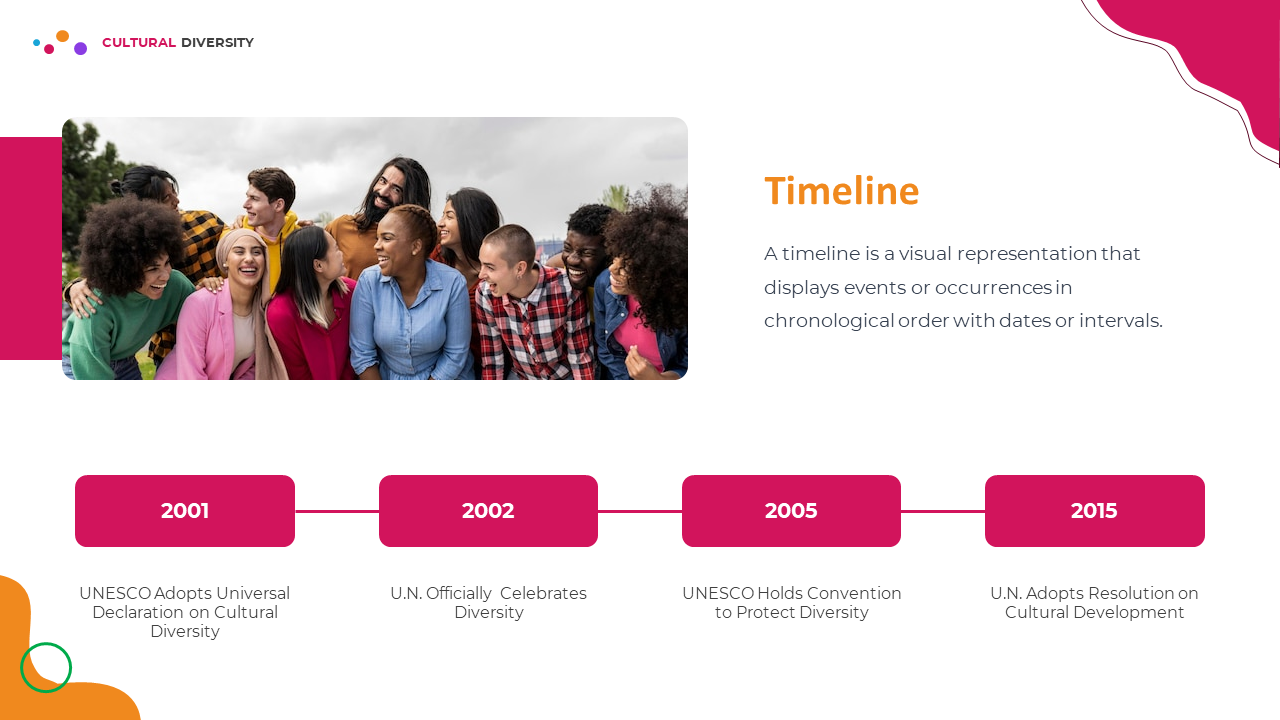 CULTURAL DIVERSITY

Timeline

A timeline is a visual representation that displays events or occurrences in chronological order with dates or intervals.

2001

UNESCO Adopts Universal Declaration on Cultural Diversity

2002

U.N. Officially Celebrates Diversity

2005

UNESCO Holds Convention to Protect Diversity

2015

U.N. Adopts Resolution on Cultural Development